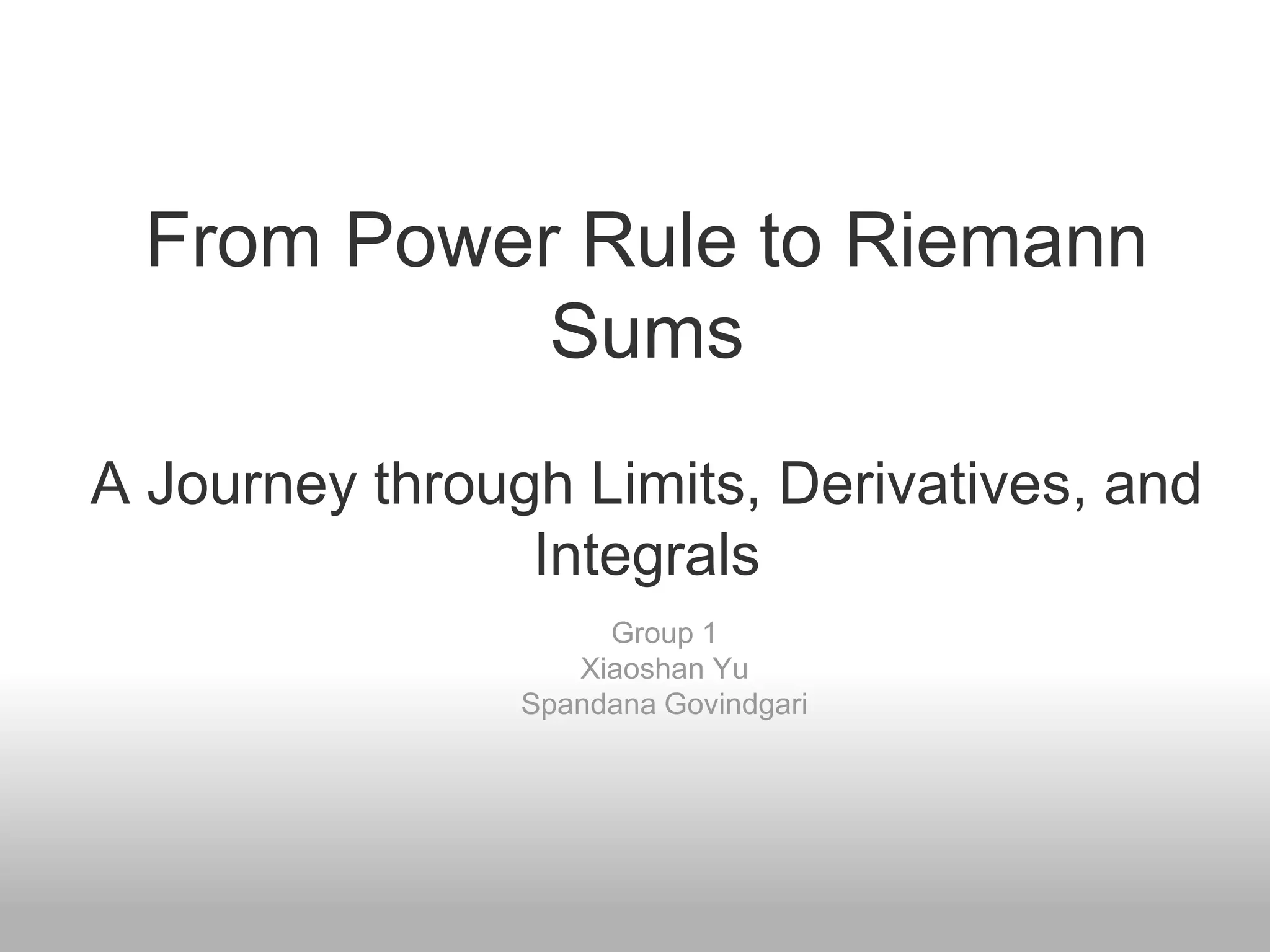 From Power Rule to Riemann Sums

A Journey through Limits, Derivatives, and Integrals

Group 1
Xiaoshan Yu
Spandana Govindgari